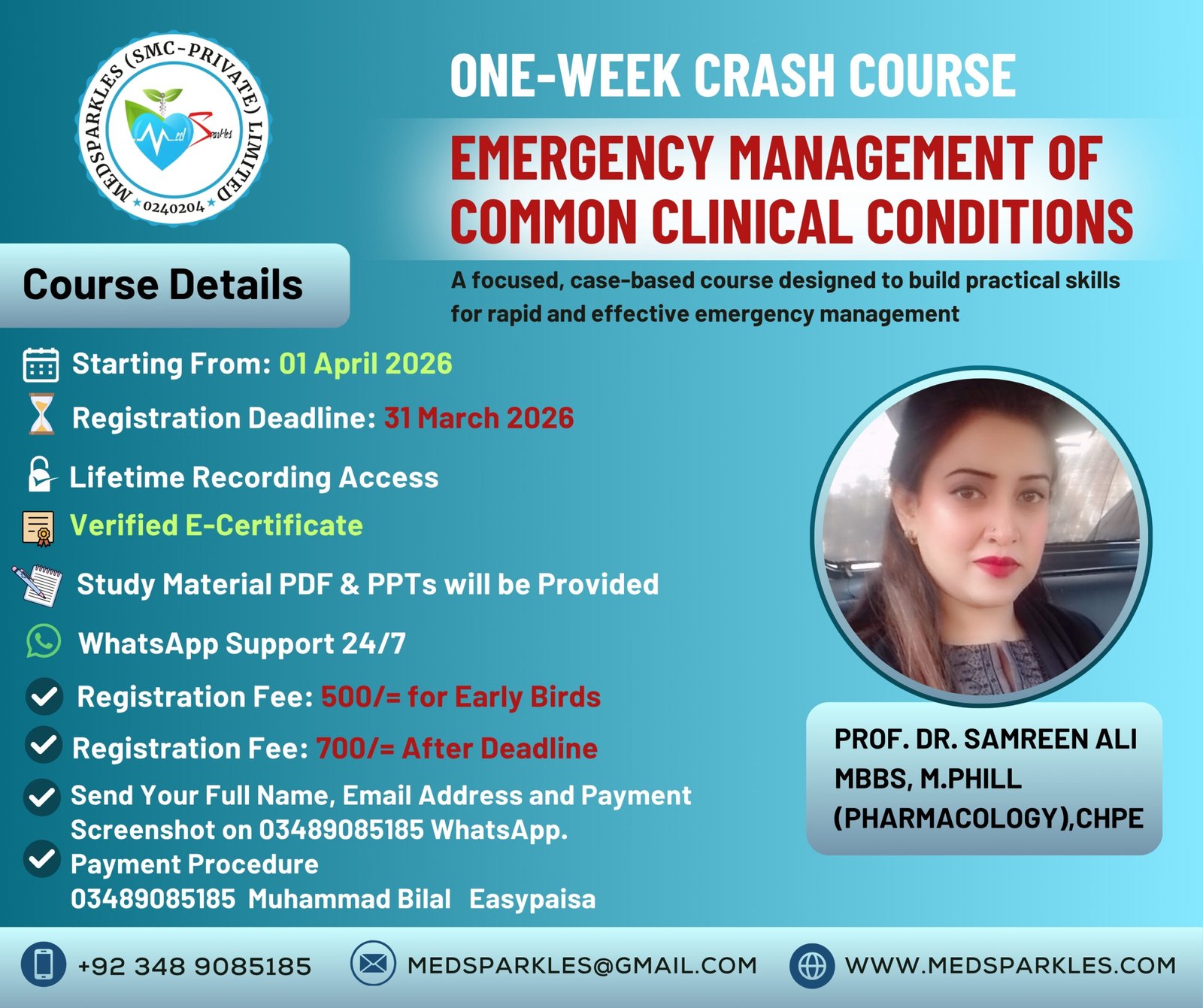 MEDSPARKLES (SMC-PRIVATE) LIMITED
0240204
Med Sparkles

ONE-WEEK CRASH COURSE

EMERGENCY MANAGEMENT OF COMMON CLINICAL CONDITIONS

A focused, case-based course designed to build practical skills for rapid and effective emergency management

Course Details

Starting From: 01 April 2026

Registration Deadline: 31 March 2026

Lifetime Recording Access

Verified E-Certificate

Study Material PDF & PPTs will be Provided

WhatsApp Support 24/7

Registration Fee: 500/= for Early Birds

Registration Fee: 700/= After Deadline

Send Your Full Name, Email Address and Payment Screenshot on 03489085185 WhatsApp.

Payment Procedure
03489085185 Muhammad Bilal Easypaisa

PROF. DR. SAMREEN ALI
MBBS, M.PHILL
(PHARMACOLOGY),CHPE

+92 348 9085185
MEDSPARKLES@GMAIL.COM
WWW.MEDSPARKLES.COM